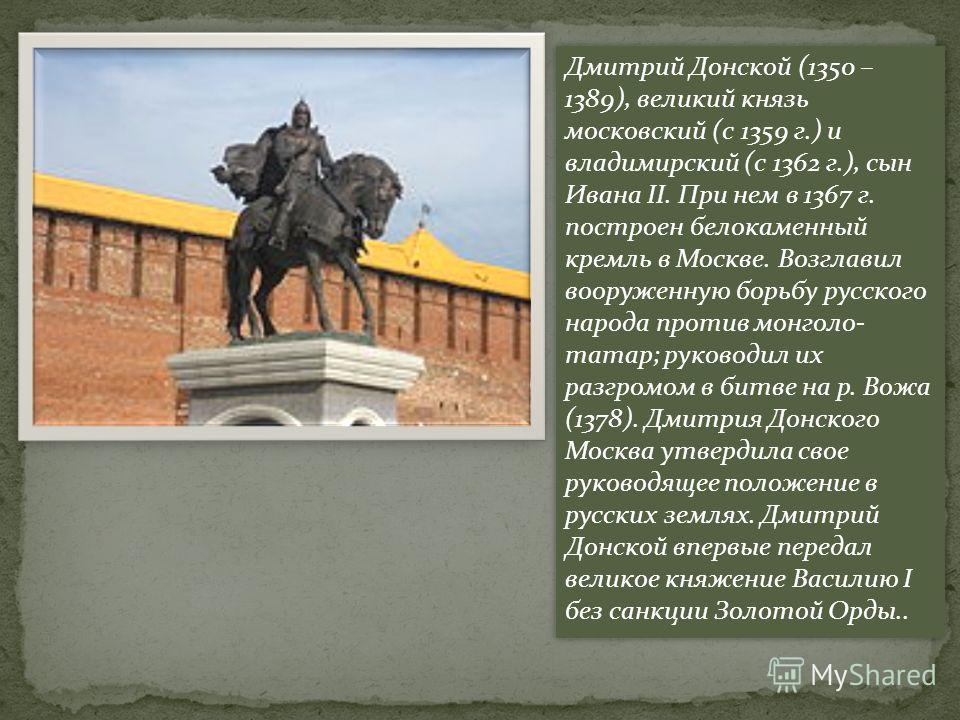 Дмитрий Донской (1350 – 1389), великий князь московский (с 1359 г.) и владимирский (с 1362 г.), сын Ивана II. При нем в 1367 г. построен белокаменный кремль в Москве. Возглавил вооруженную борьбу русского народа против монголо-татар; руководил их разгромом в битве на р. Вожа (1378). Дмитрия Донского Москва утвердила свое руководящее положение в русских землях. Дмитрий Донской впервые передал великое княжение Василию I без санкции Золотой Орды..

MyShared